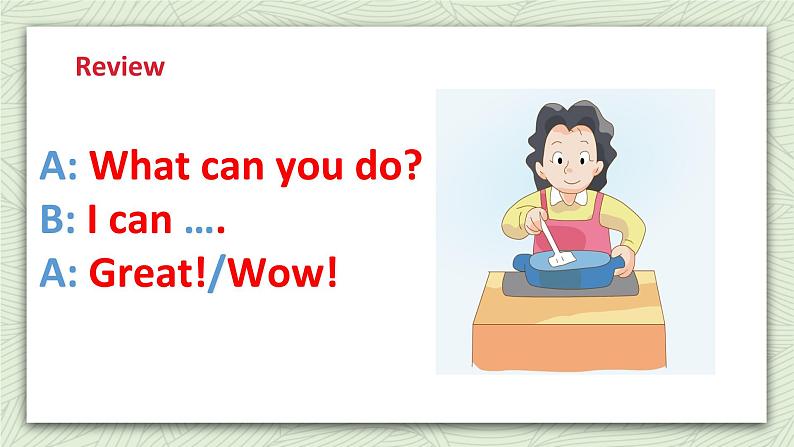 Review

A: What can you do?
B: I can ….
A: Great!/Wow!